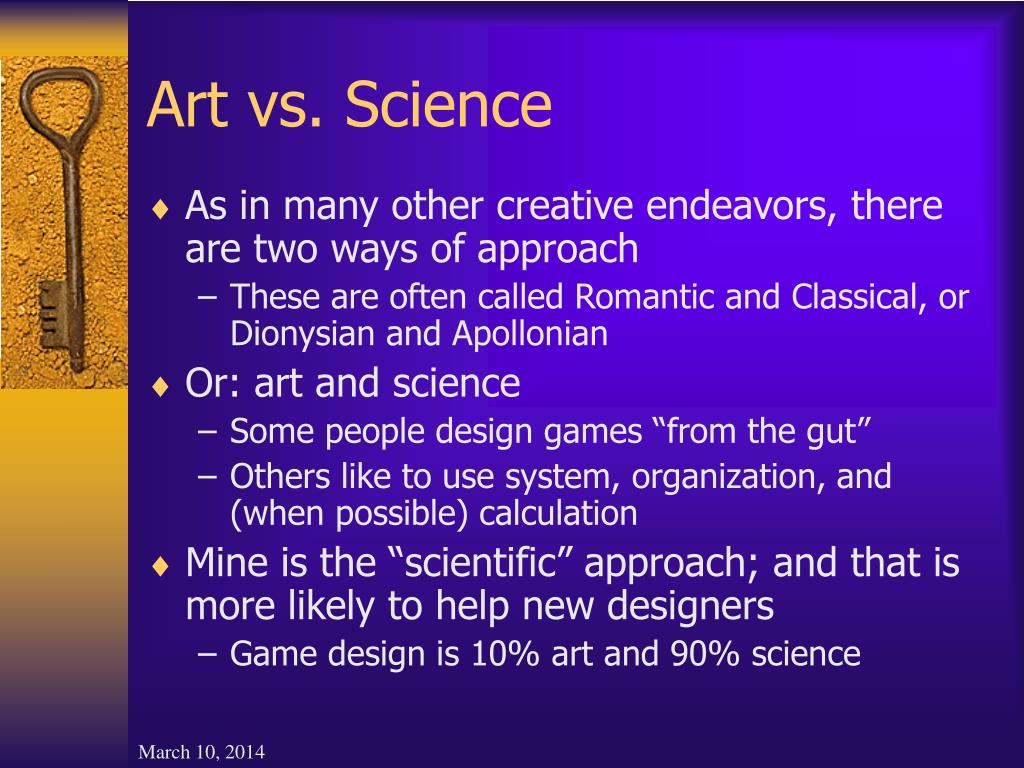 Art vs. Science

♦ As in many other creative endeavors, there are two ways of approach
– These are often called Romantic and Classical, or Dionysian and Apollonian
♦ Or: art and science
– Some people design games “from the gut”
– Others like to use system, organization, and (when possible) calculation
♦ Mine is the “scientific” approach; and that is more likely to help new designers
– Game design is 10% art and 90% science

March 10, 2014